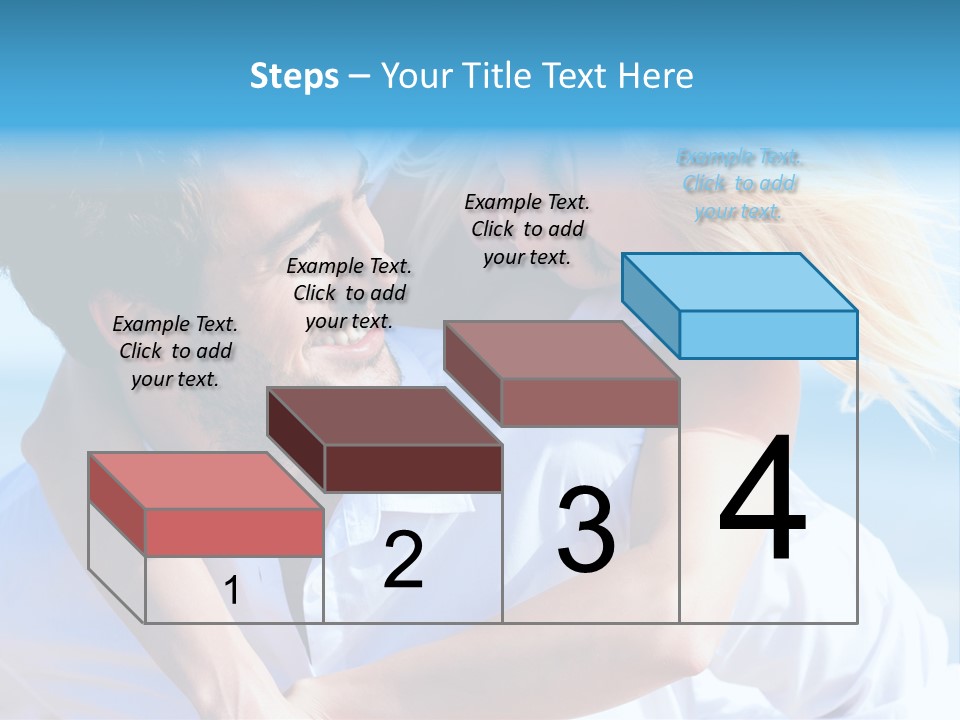 Steps – Your Title Text Here

Example Text. Click to add your text.

Example Text. Click to add your text.

Example Text. Click to add your text.

Example Text. Click to add your text.

1

2

3

4